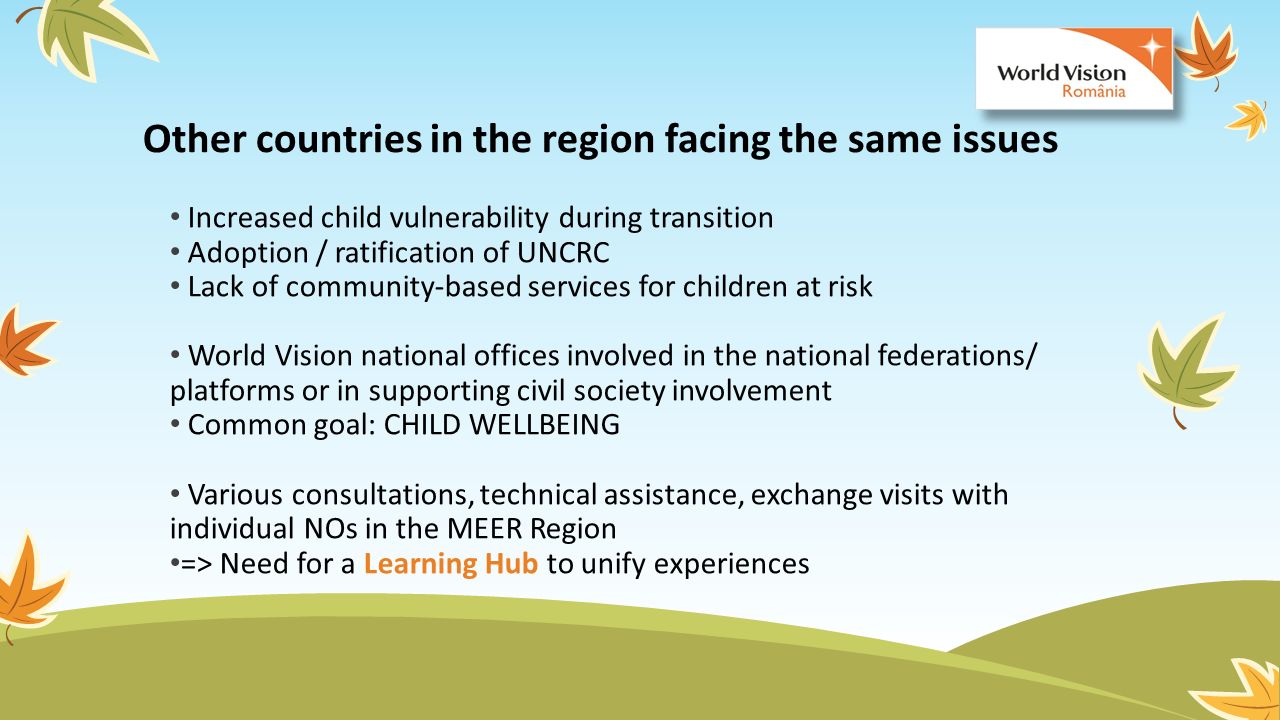 World Vision
România

Other countries in the region facing the same issues

• Increased child vulnerability during transition
• Adoption / ratification of UNCRC
• Lack of community-based services for children at risk

• World Vision national offices involved in the national federations/ platforms or in supporting civil society involvement
• Common goal: CHILD WELLBEING

• Various consultations, technical assistance, exchange visits with individual NOs in the MEER Region
•=> Need for a Learning Hub to unify experiences